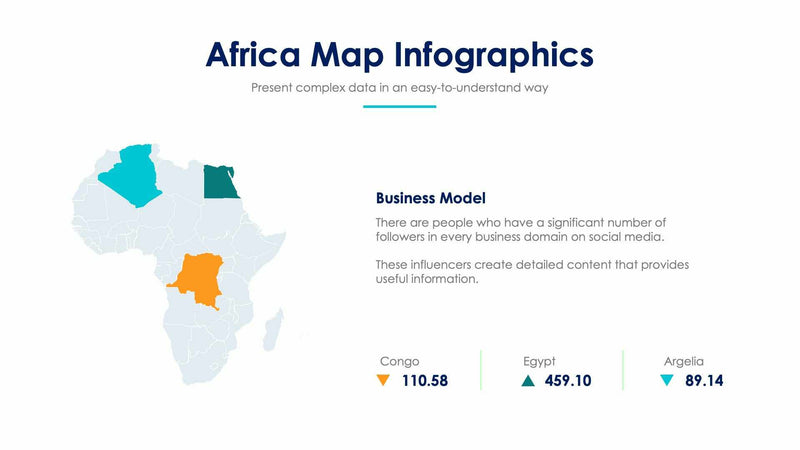 Africa Map Infographics

Present complex data in an easy-to-understand way

Business Model

There are people who have a significant number of followers in every business domain on social media.

These influencers create detailed content that provides useful information.

Congo
▼ 110.58

Egypt
▲ 459.10

Argelia
▼ 89.14